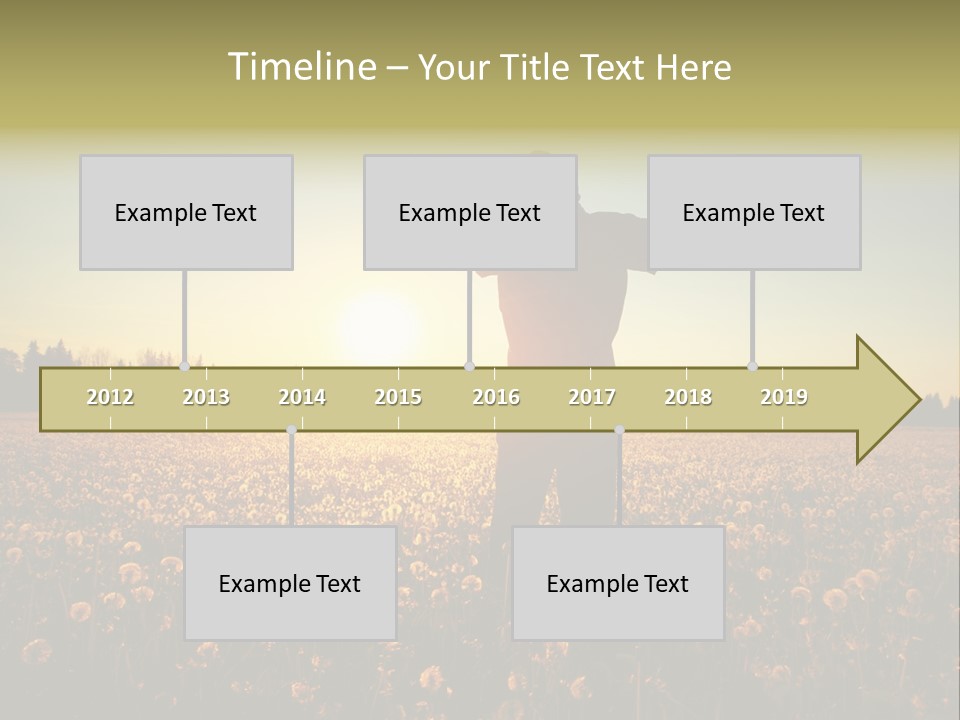 Timeline – Your Title Text Here

Example Text

Example Text

Example Text

2012 2013 2014 2015 2016 2017 2018 2019

Example Text

Example Text